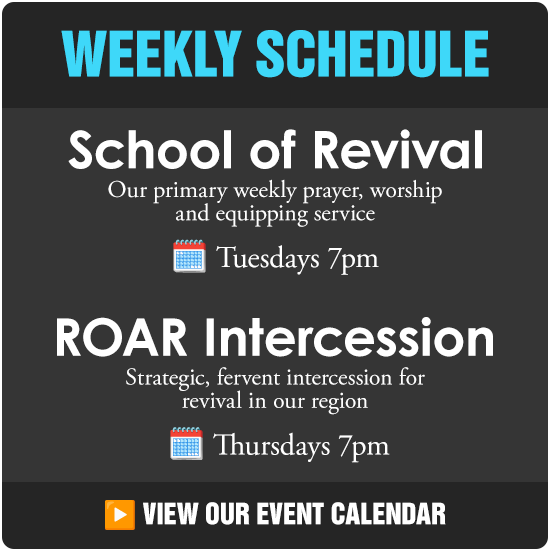 WEEKLY SCHEDULE

School of Revival

Our primary weekly prayer, worship and equipping service

Tuesdays 7pm

ROAR Intercession

Strategic, fervent intercession for revival in our region

Thursdays 7pm

VIEW OUR EVENT CALENDAR